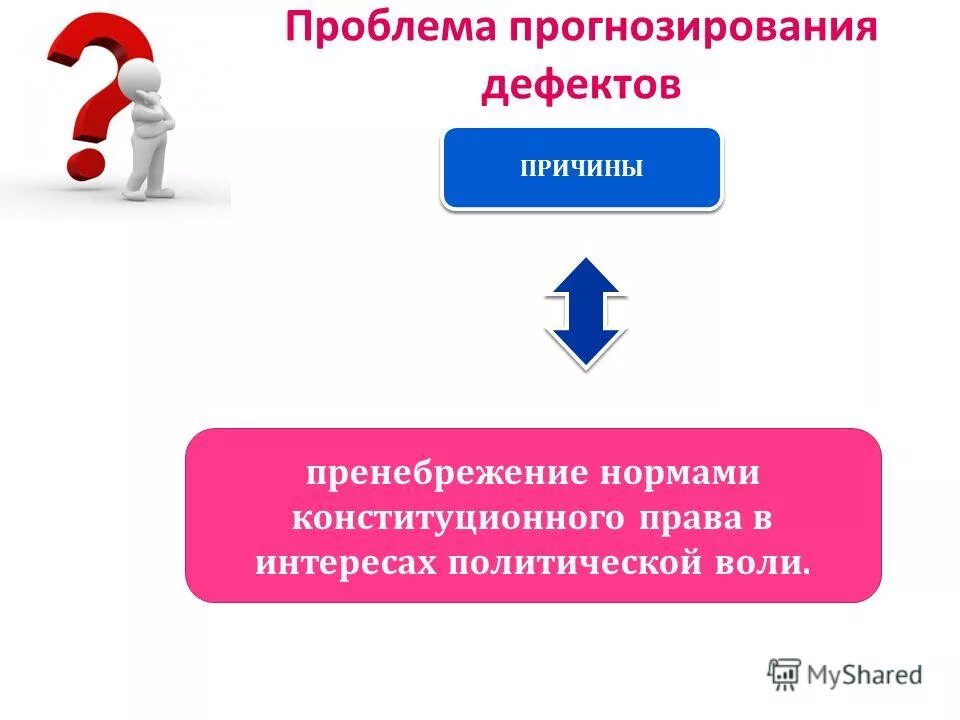 Проблема прогнозирования дефектов

ПРИЧИНЫ

пренебрежение нормами конституционного права в интересах политической воли.

MyShared